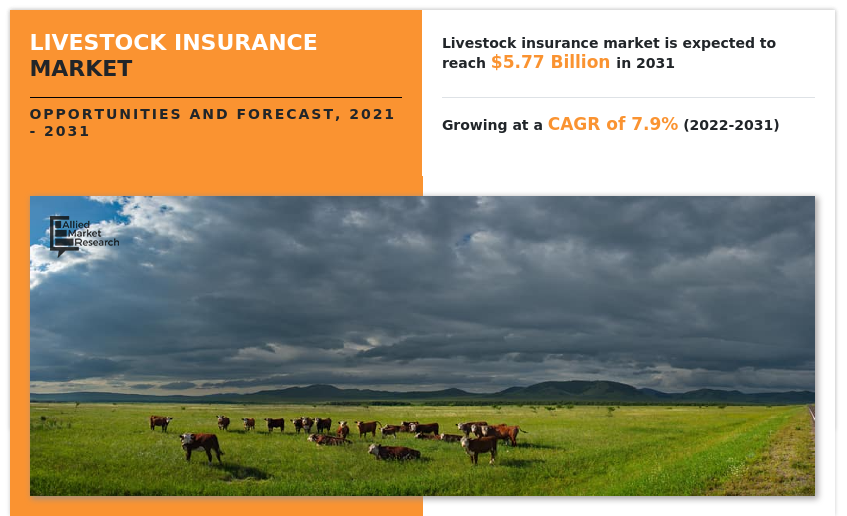 LIVESTOCK INSURANCE MARKET

OPPORTUNITIES AND FORECAST, 2021 - 2031

Livestock insurance market is expected to reach $5.77 Billion in 2031

Growing at a CAGR of 7.9% (2022-2031)

Allied Market Research